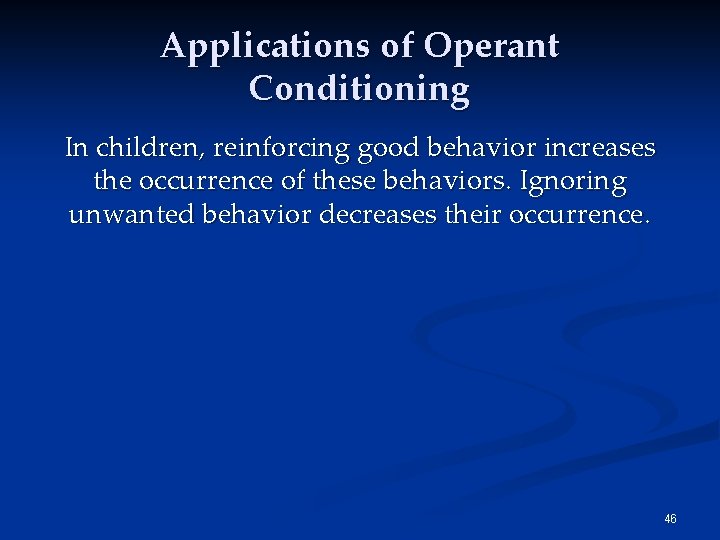 Applications of Operant Conditioning

In children, reinforcing good behavior increases the occurrence of these behaviors. Ignoring unwanted behavior decreases their occurrence.

46